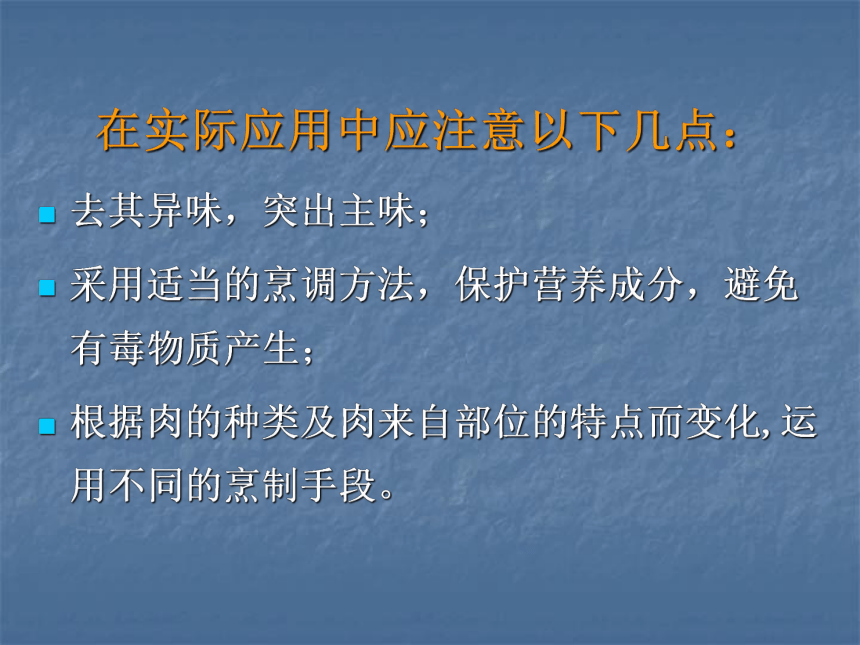 在实际应用中应注意以下几点：

- 去其异味，突出主味；
- 采用适当的烹调方法，保护营养成分，避免有毒物质产生；
- 根据肉的种类及肉来自部位的特点而变化,运用不同的烹制手段。